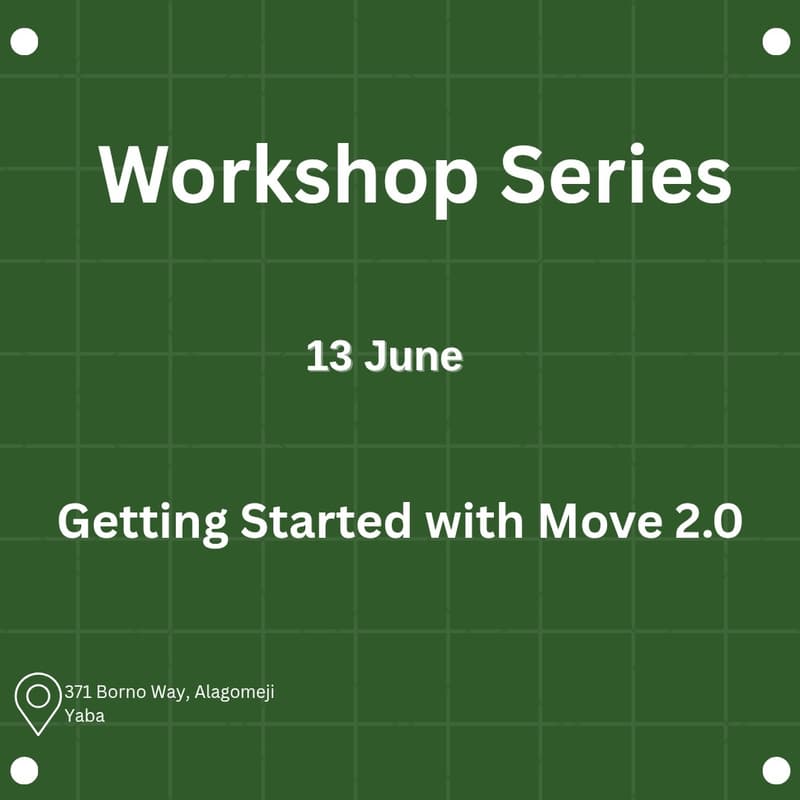 Workshop Series

13 June

Getting Started with Move 2.0

371 Borno Way, Alagomeji
Yaba